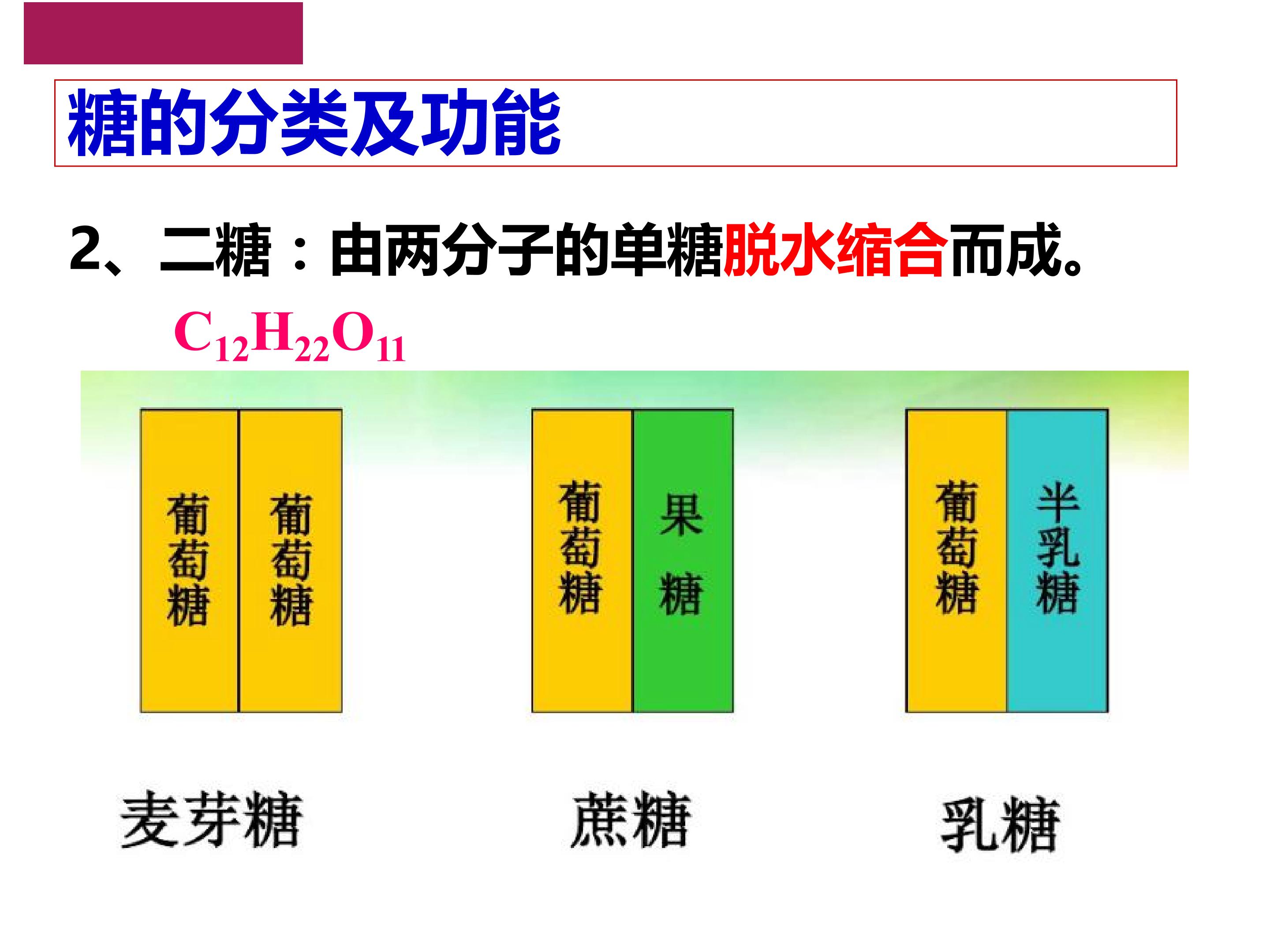 糖的分类及功能

2、二糖：由两分子的单糖脱水缩合而成。

$C_{12}H_{22}O_{11}$

葡萄糖

葡萄糖

葡萄糖

果糖

葡萄糖

半乳糖

麦芽糖

蔗糖

乳糖